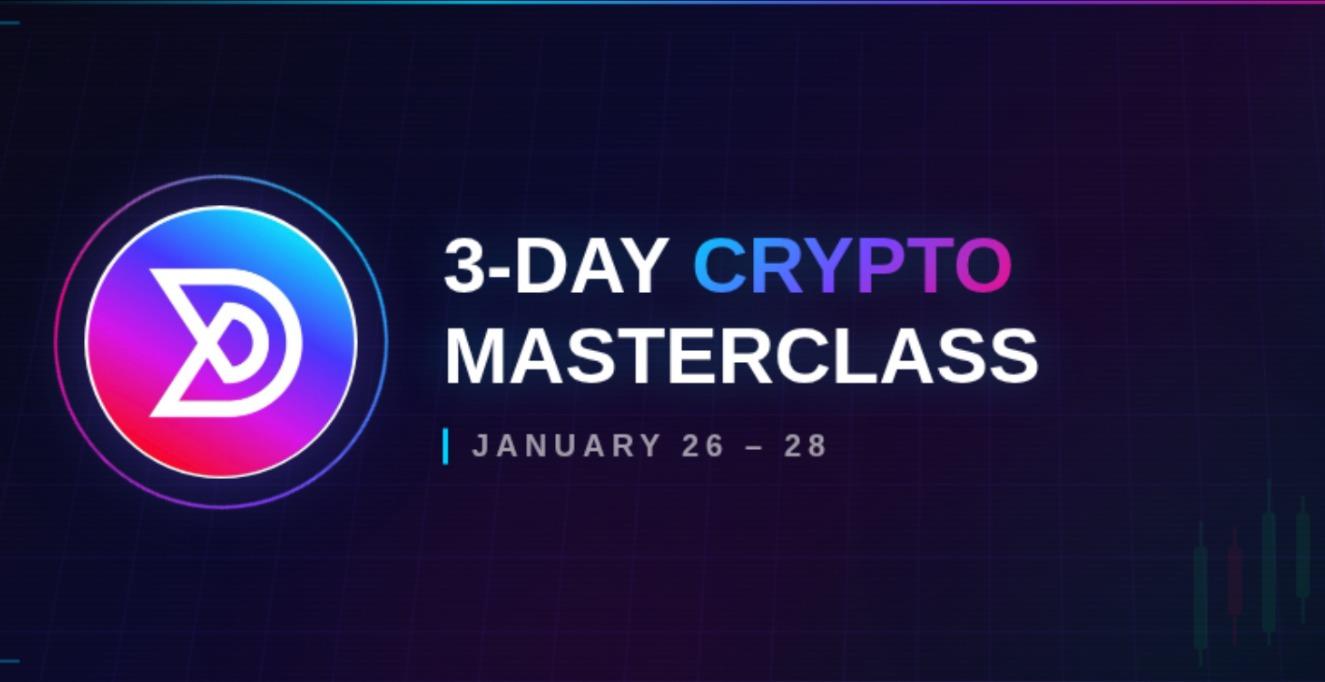 3-DAY CRYPTO MASTERCLASS

JANUARY 26 – 28